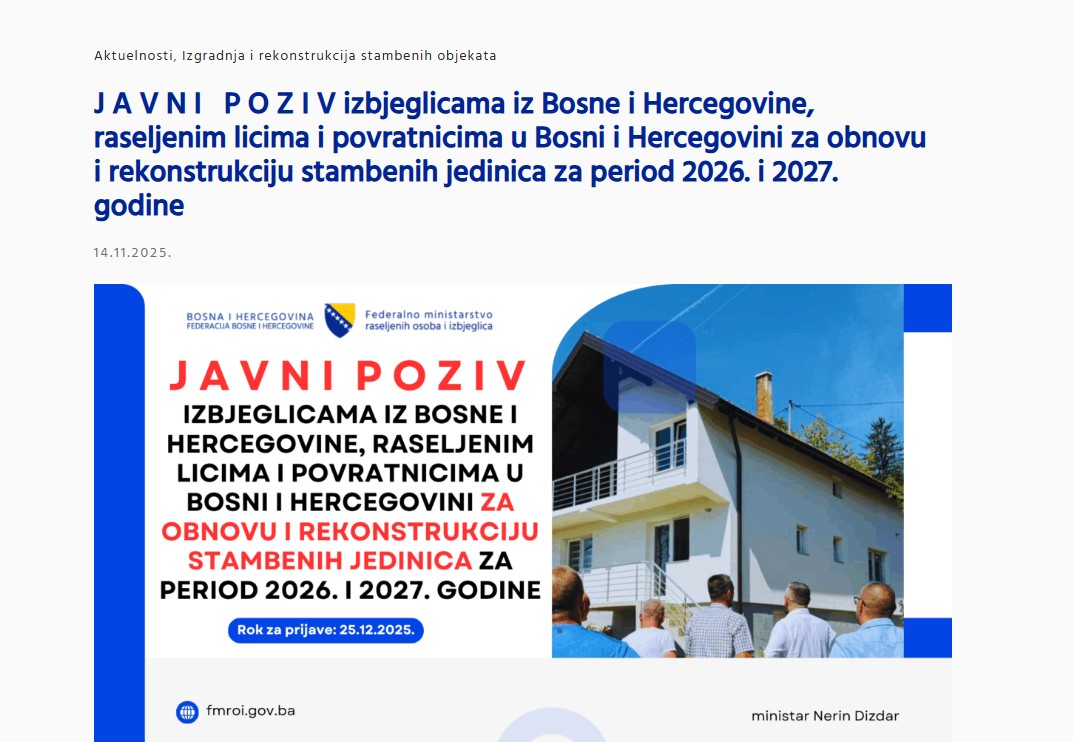 Aktuelnosti, Izgradnja i rekonstrukcija stambenih objekata

J A V N I P O Z I V izbjeglicama iz Bosne i Hercegovine, raseljenim licima i povratnicima u Bosni i Hercegovini za obnovu i rekonstrukciju stambenih jedinica za period 2026. i 2027. godine

14.11.2025.

BOSNA I HERCEGOVINA
FEDERACIJA BOSNE I HERCEGOVINE

Federalno ministarstvo raseljenih osoba i izbjeglica

JAVNI POZIV

IZBJEGLICAMA IZ BOSNE I HERCEGOVINE, RASELJENIM LICIMA I POVRATNICIMA U BOSNI I HERCEGOVINI ZA OBNOVU I REKONSTRUKCIJU STAMBENIH JEDINICA ZA PERIOD 2026. I 2027. GODINE

Rok za prijave: 25.12.2025.

fmroi.gov.ba

ministar Nerin Dizdar